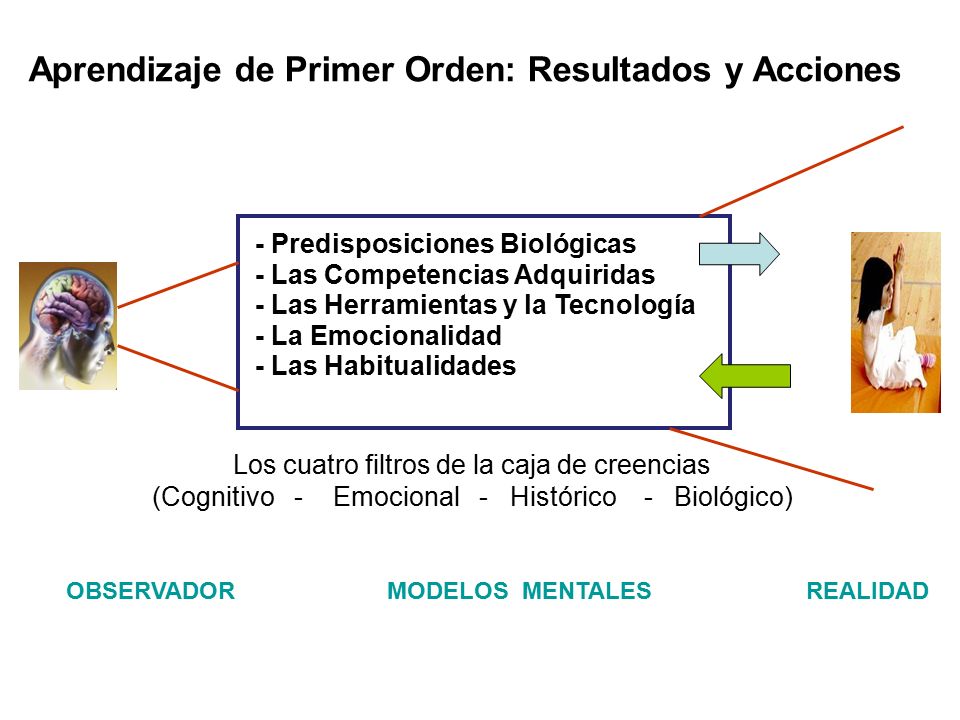 Aprendizaje de Primer Orden: Resultados y Acciones

- Predisposiciones Biológicas
- Las Competencias Adquiridas
- Las Herramientas y la Tecnología
- La Emocionalidad
- Las Habitualidades

Los cuatro filtros de la caja de creencias
(Cognitivo - Emocional - Histórico - Biológico)

OBSERVADOR

MODELOS MENTALES

REALIDAD